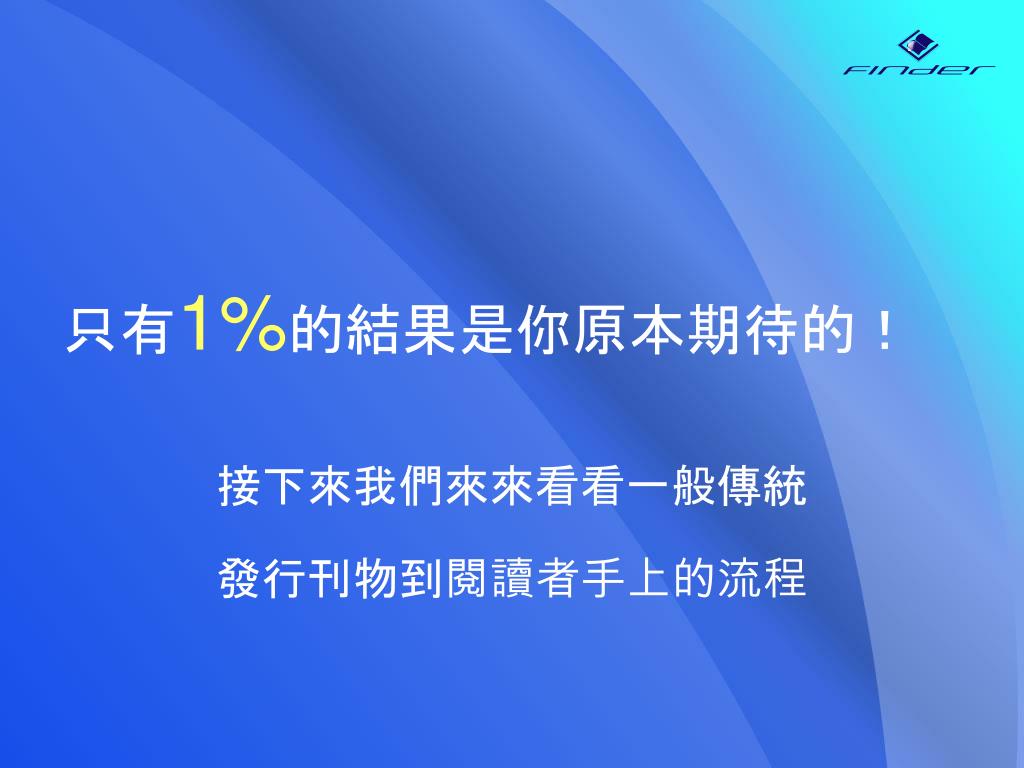 FINDER

只有1%的結果是你原本期待的！

接下來我們來來看看一般傳統

發行刊物到閱讀者手上的流程